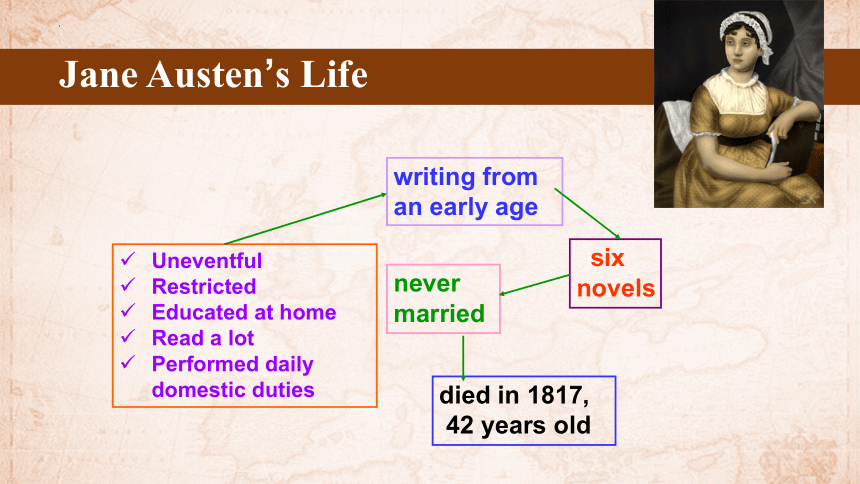 Jane Austen's Life

✓ Uneventful
✓ Restricted
✓ Educated at home
✓ Read a lot
✓ Performed daily domestic duties

writing from an early age

six novels

never married

died in 1817, 42 years old